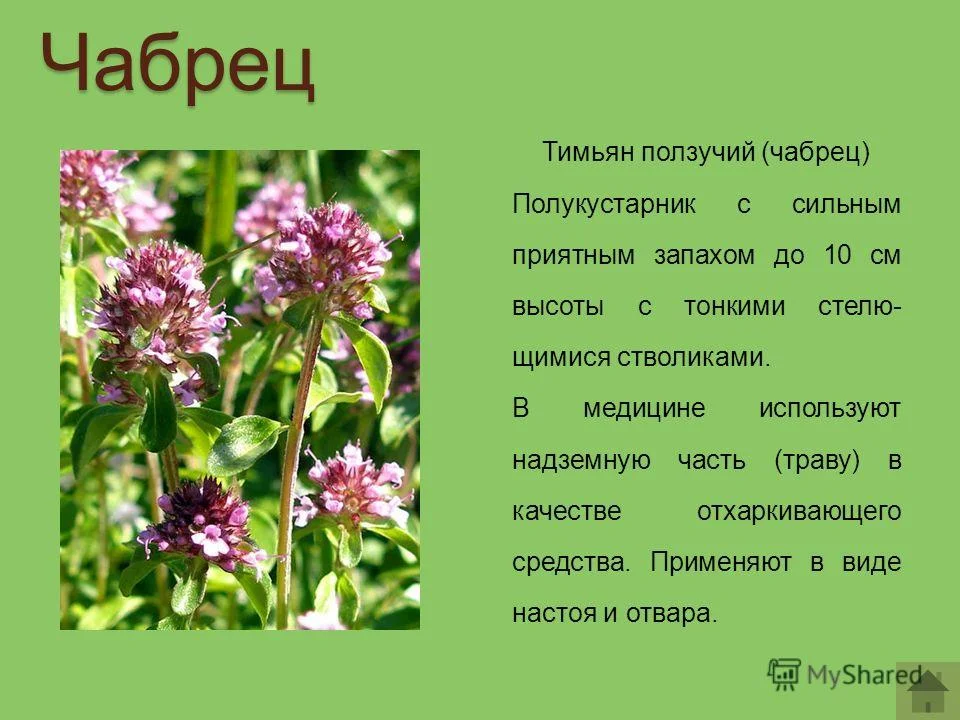 Чабрец

Тимьян ползучий (чабрец)

Полукустарник с сильным приятным запахом до 10 см высоты с тонкими стелющимися стволиками.

В медицине используют надземную часть (траву) в качестве отхаркивающего средства. Применяют в виде настоя и отвара.

MyShared